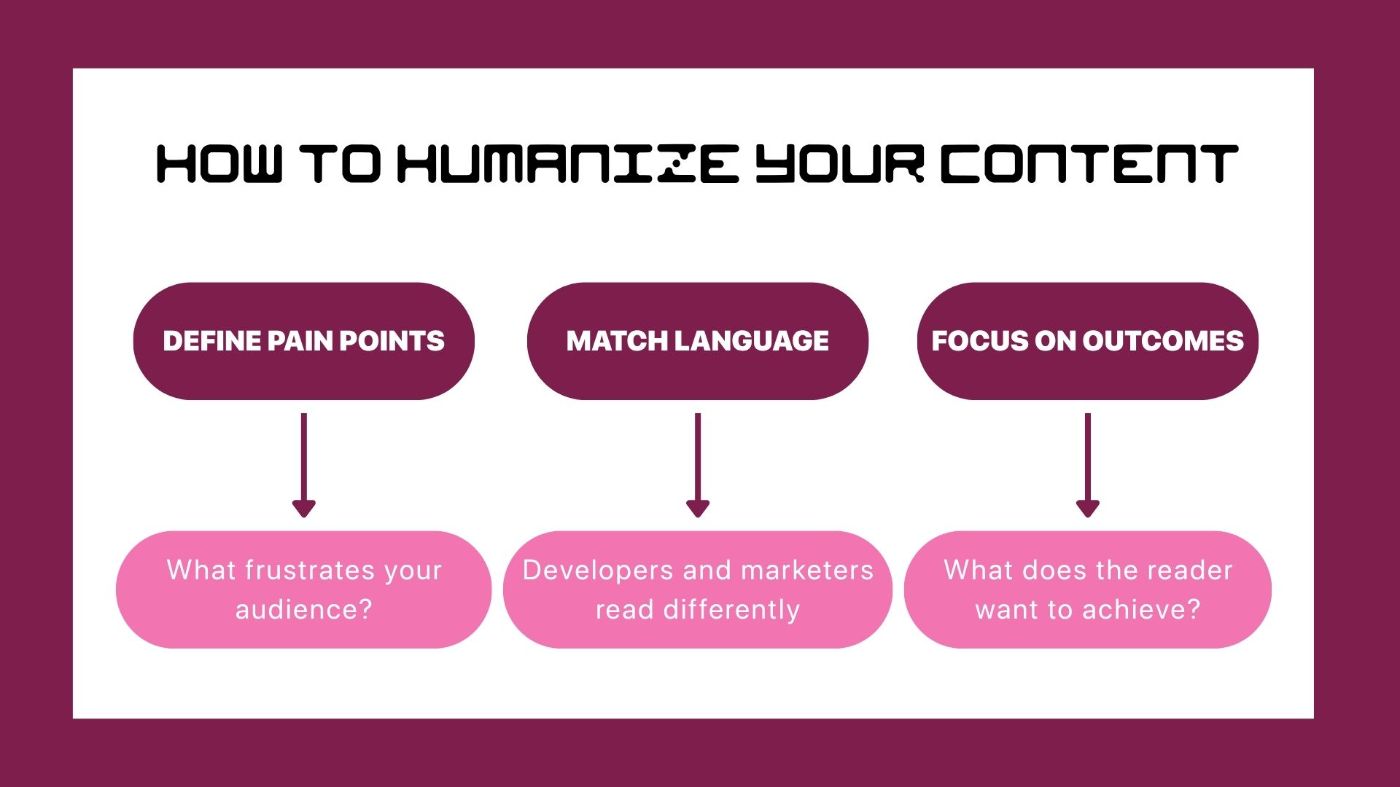 HOW TO HUMANIZE YOUR CONTENT

DEFINE PAIN POINTS

What frustrates your audience?

MATCH LANGUAGE

Developers and marketers read differently

FOCUS ON OUTCOMES

What does the reader want to achieve?